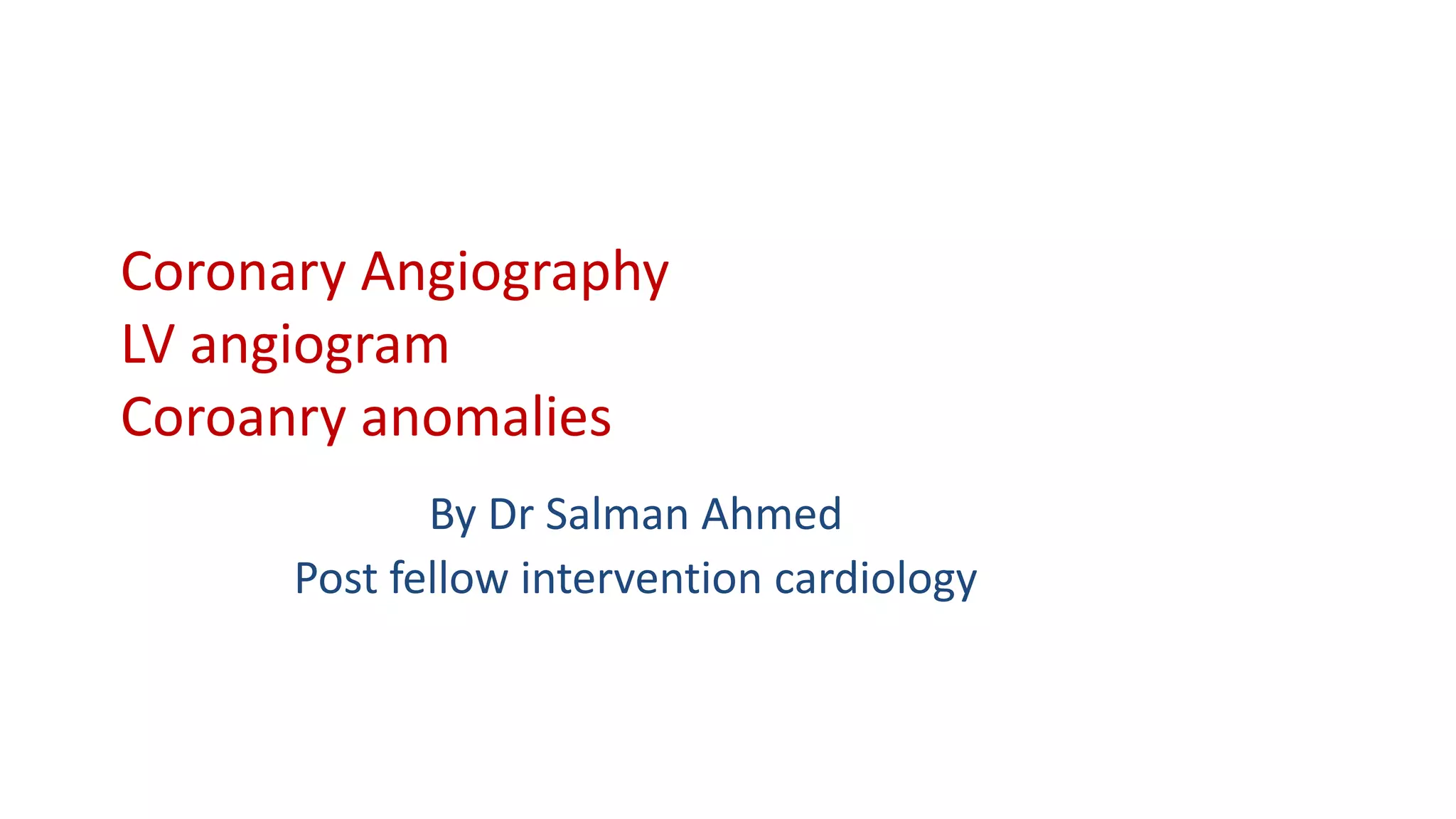 Coronary Angiography
LV angiogram
Coroanry anomalies

By Dr Salman Ahmed
Post fellow intervention cardiology